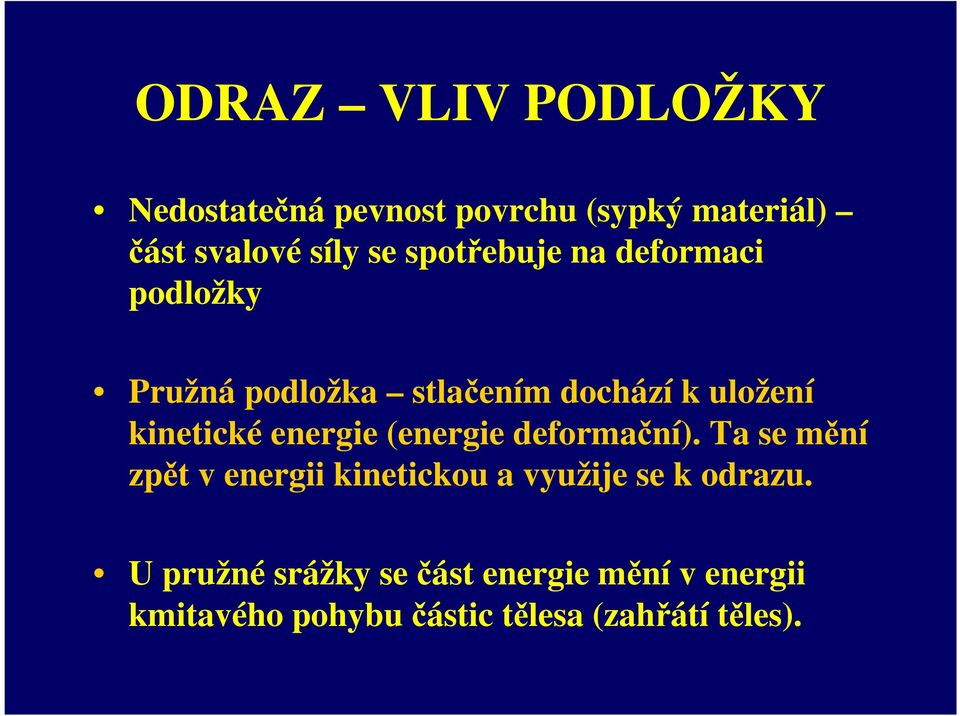 ODRAZ – VLIV PODLOŽKY

• Nedostatečná pevnost povrchu (sypký materiál) – část svalové síly se spotřebuje na deformaci podložky

• Pružná podložka – stlačením dochází k uložení kinetické energie (energie deformační). Ta se mění zpět v energii kinetickou a využije se k odrazu.

• U pružné srážky se část energie mění v energii kmitavého pohybu částic tělesa (zahřátí těles).